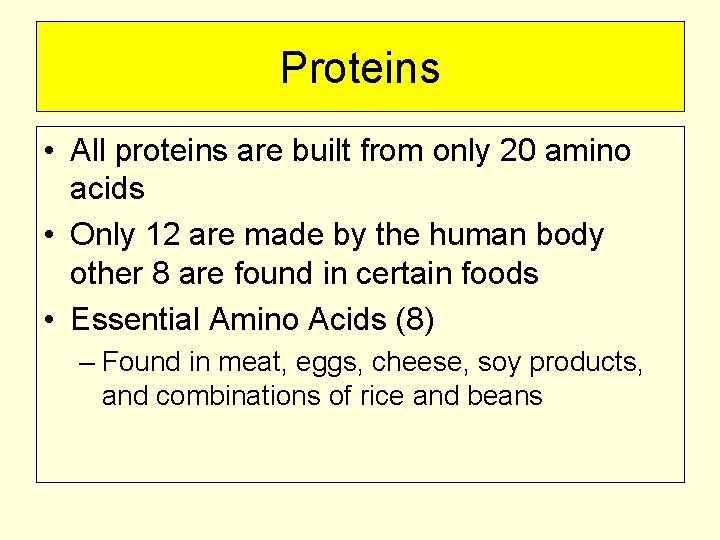 Proteins

• All proteins are built from only 20 amino acids

• Only 12 are made by the human body other 8 are found in certain foods

• Essential Amino Acids (8)

– Found in meat, eggs, cheese, soy products, and combinations of rice and beans